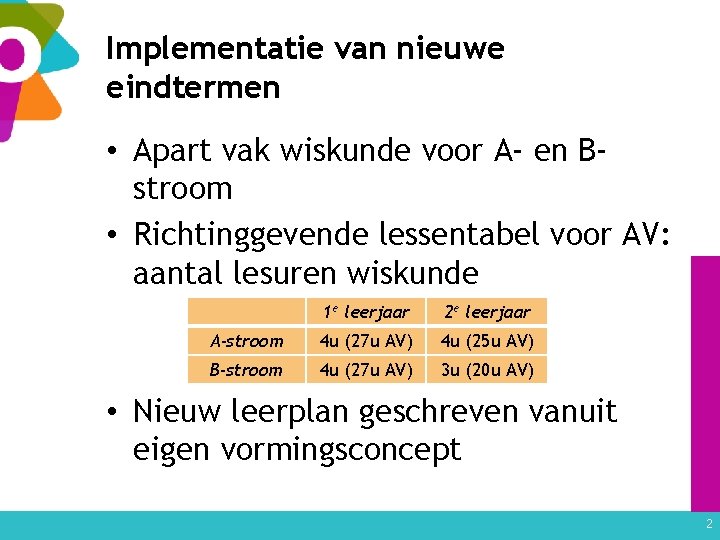 Implementatie van nieuwe eindtermen

• Apart vak wiskunde voor A- en B-stroom

• Richtinggevende lessentabel voor AV: aantal lesuren wiskunde

| | $1^e$ leerjaar | $2^e$ leerjaar |
|---|---|---|
| A-stroom | 4u (27u AV) | 4u (25u AV) |
| B-stroom | 4u (27u AV) | 3u (20u AV) |

• Nieuw leerplan geschreven vanuit eigen vormingsconcept

2